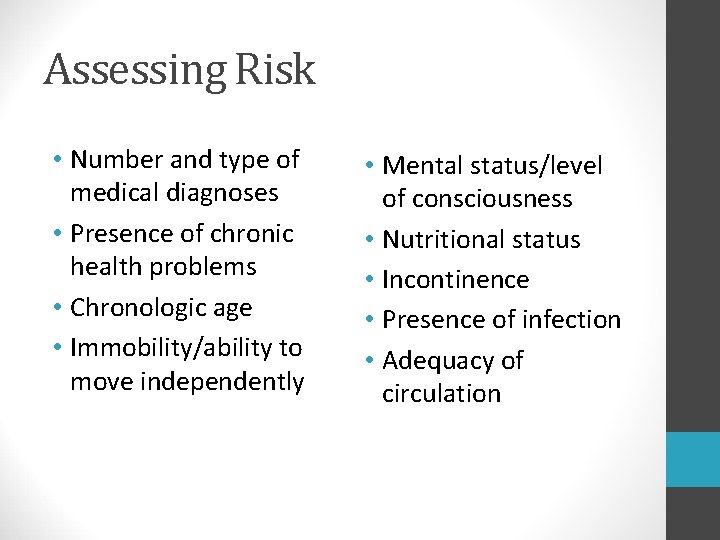 Assessing Risk

• Number and type of medical diagnoses
• Presence of chronic health problems
• Chronologic age
• Immobility/ability to move independently

• Mental status/level of consciousness
• Nutritional status
• Incontinence
• Presence of infection
• Adequacy of circulation